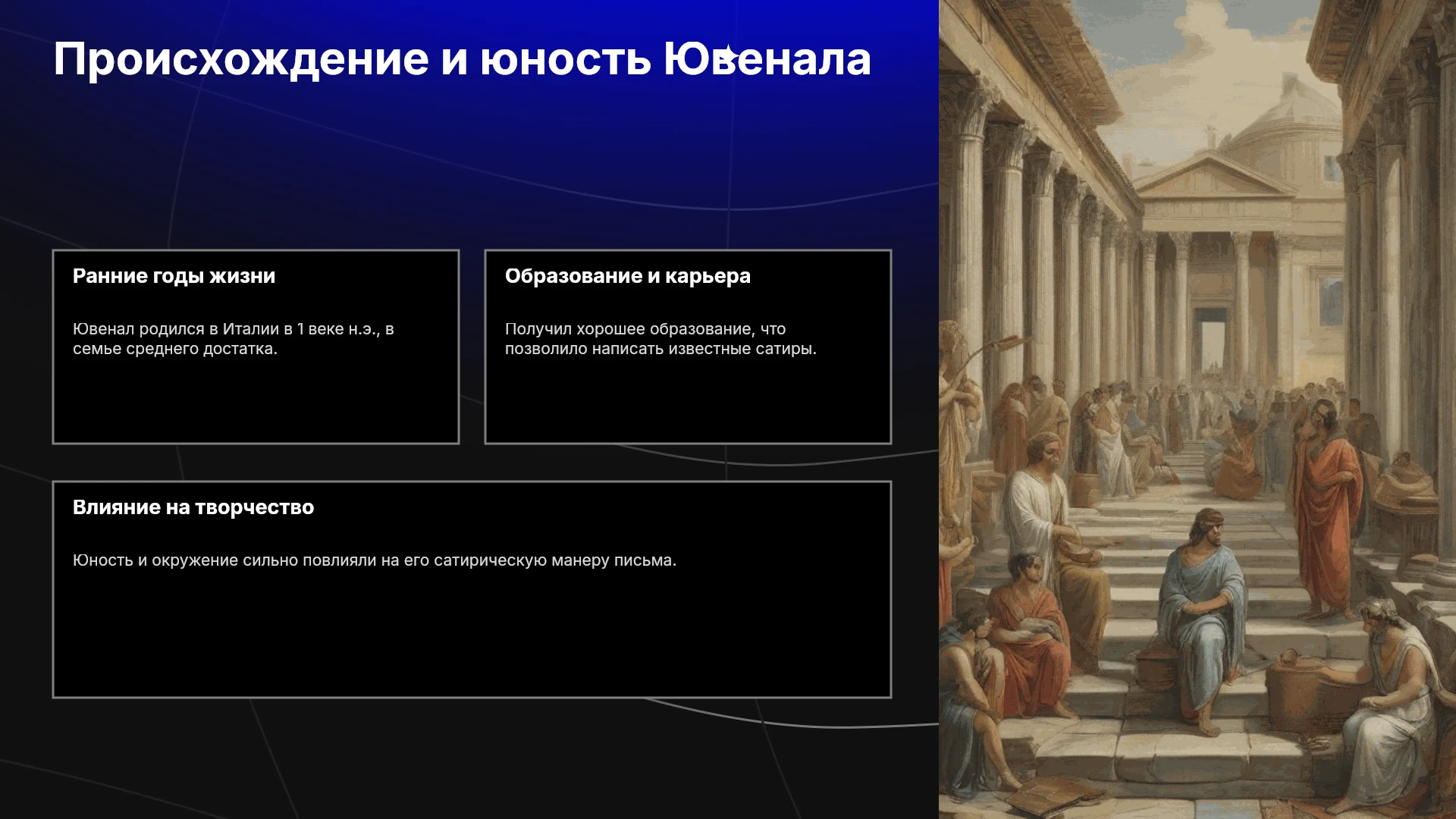 Происхождение и юность Ювенала

Ранние годы жизни

Ювенал родился в Италии в 1 веке н.э., в семье среднего достатка.

Образование и карьера

Получил хорошее образование, что позволило написать известные сатиры.

Влияние на творчество

Юность и окружение сильно повлияли на его сатирическую манеру письма.